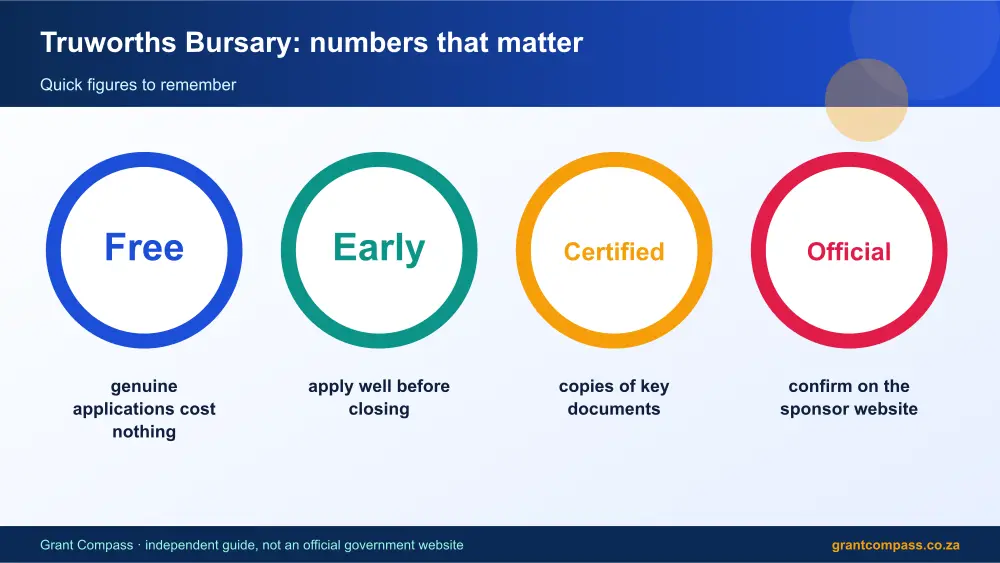 Truworths Bursary: numbers that matter

Quick figures to remember

Free

genuine applications cost nothing

Early

apply well before closing

Certified

copies of key documents

Official

confirm on the sponsor website

Grant Compass · independent guide, not an official government website

grantcompass.co.za